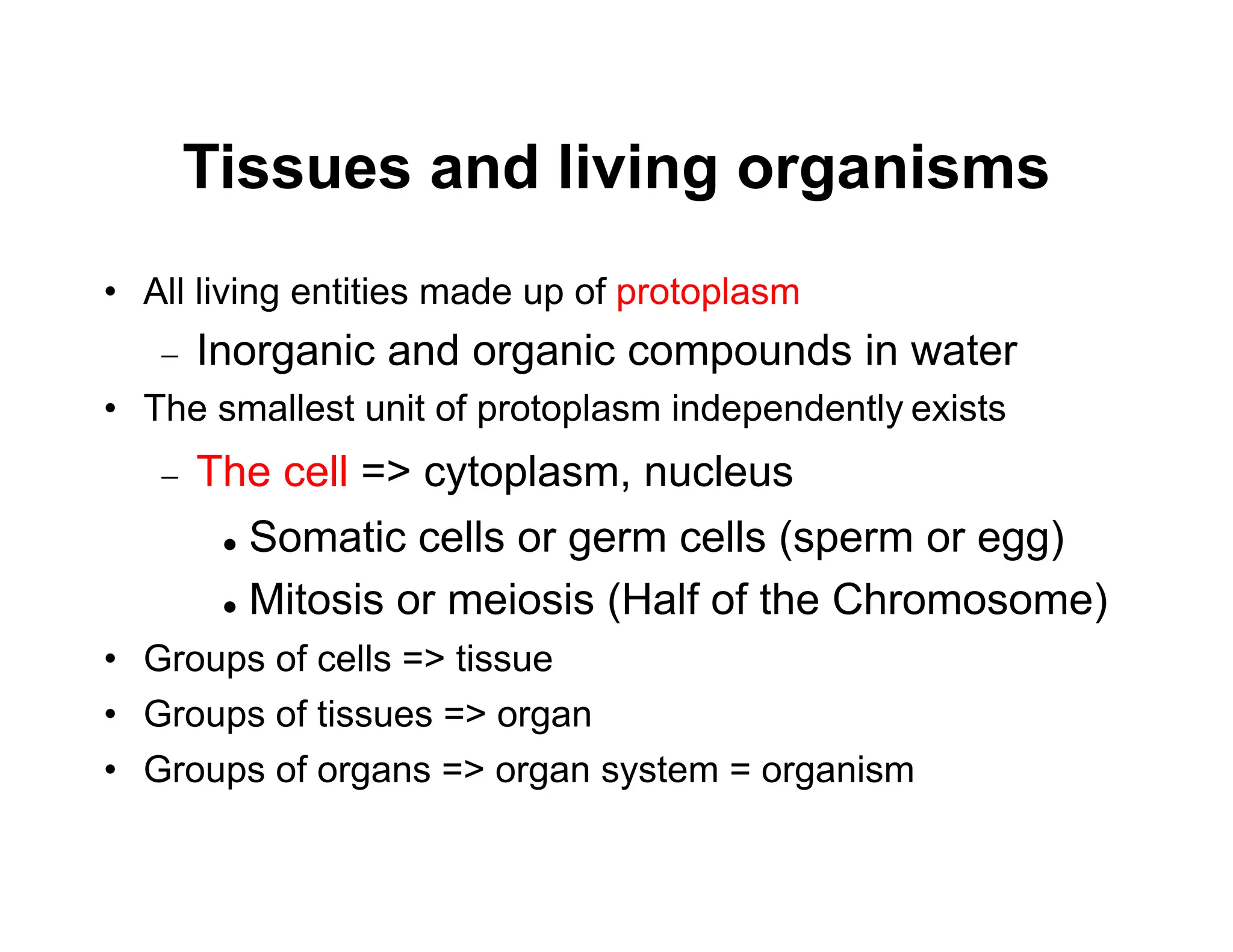 Tissues and living organisms

• All living entities made up of protoplasm
 – Inorganic and organic compounds in water
• The smallest unit of protoplasm independently exists
 – The cell => cytoplasm, nucleus
  • Somatic cells or germ cells (sperm or egg)
  • Mitosis or meiosis (Half of the Chromosome)
• Groups of cells => tissue
• Groups of tissues => organ
• Groups of organs => organ system = organism